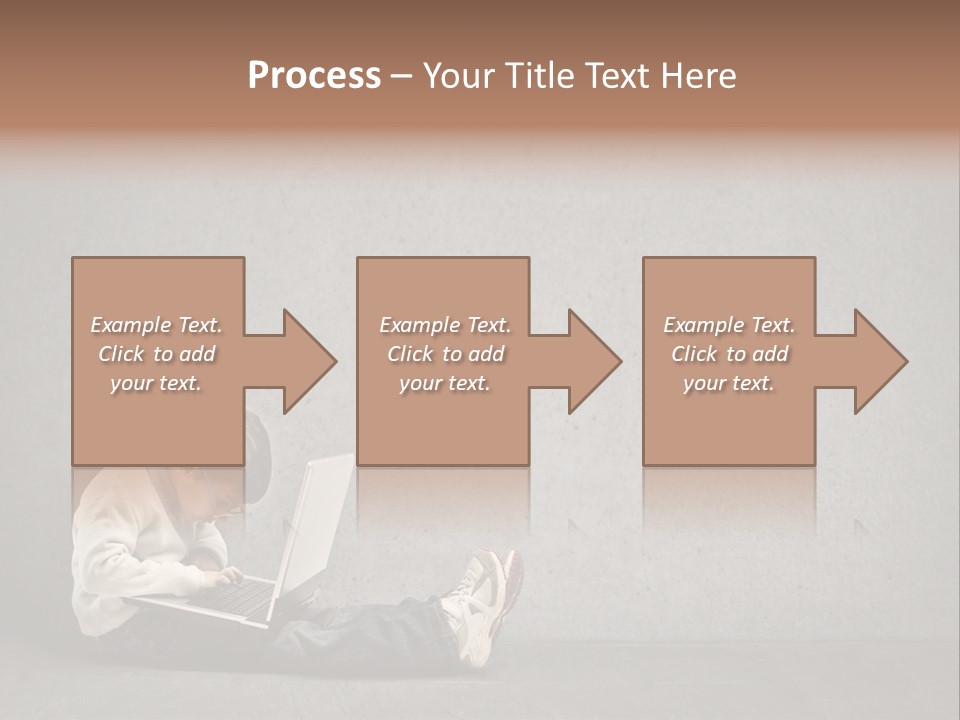 Process – Your Title Text Here

Example Text. Click to add your text.

Example Text. Click to add your text.

Example Text. Click to add your text.